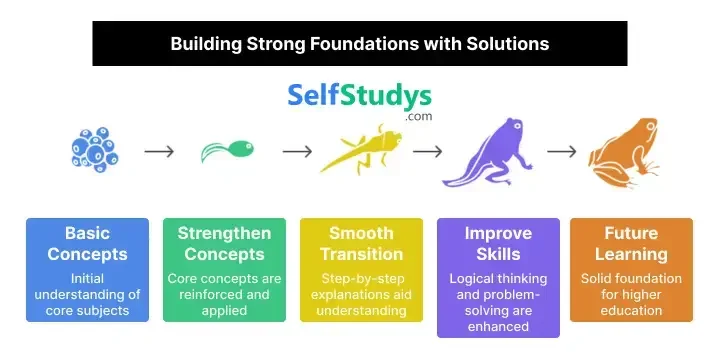 Building Strong Foundations with Solutions

SelfStudys
.com

Basic Concepts
Initial understanding of core subjects

Strengthen Concepts
Core concepts are reinforced and applied

Smooth Transition
Step-by-step explanations aid understanding

Improve Skills
Logical thinking and problem-solving are enhanced

Future Learning
Solid foundation for higher education